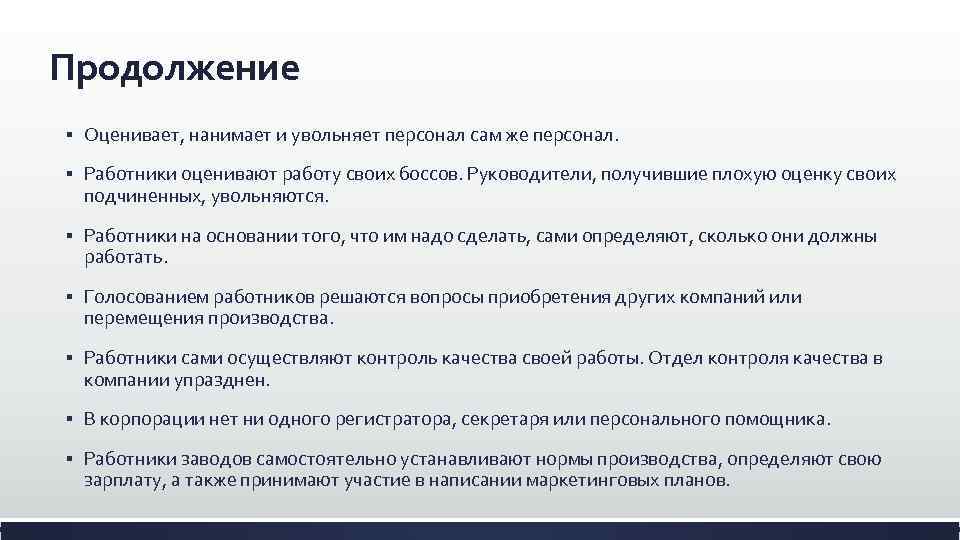 Продолжение

▪ Оценивает, нанимает и увольняет персонал сам же персонал.

▪ Работники оценивают работу своих боссов. Руководители, получившие плохую оценку своих подчиненных, увольняются.

▪ Работники на основании того, что им надо сделать, сами определяют, сколько они должны работать.

▪ Голосованием работников решаются вопросы приобретения других компаний или перемещения производства.

▪ Работники сами осуществляют контроль качества своей работы. Отдел контроля качества в компании упразднен.

▪ В корпорации нет ни одного регистратора, секретаря или персонального помощника.

▪ Работники заводов самостоятельно устанавливают нормы производства, определяют свою зарплату, а также принимают участие в написании маркетинговых планов.